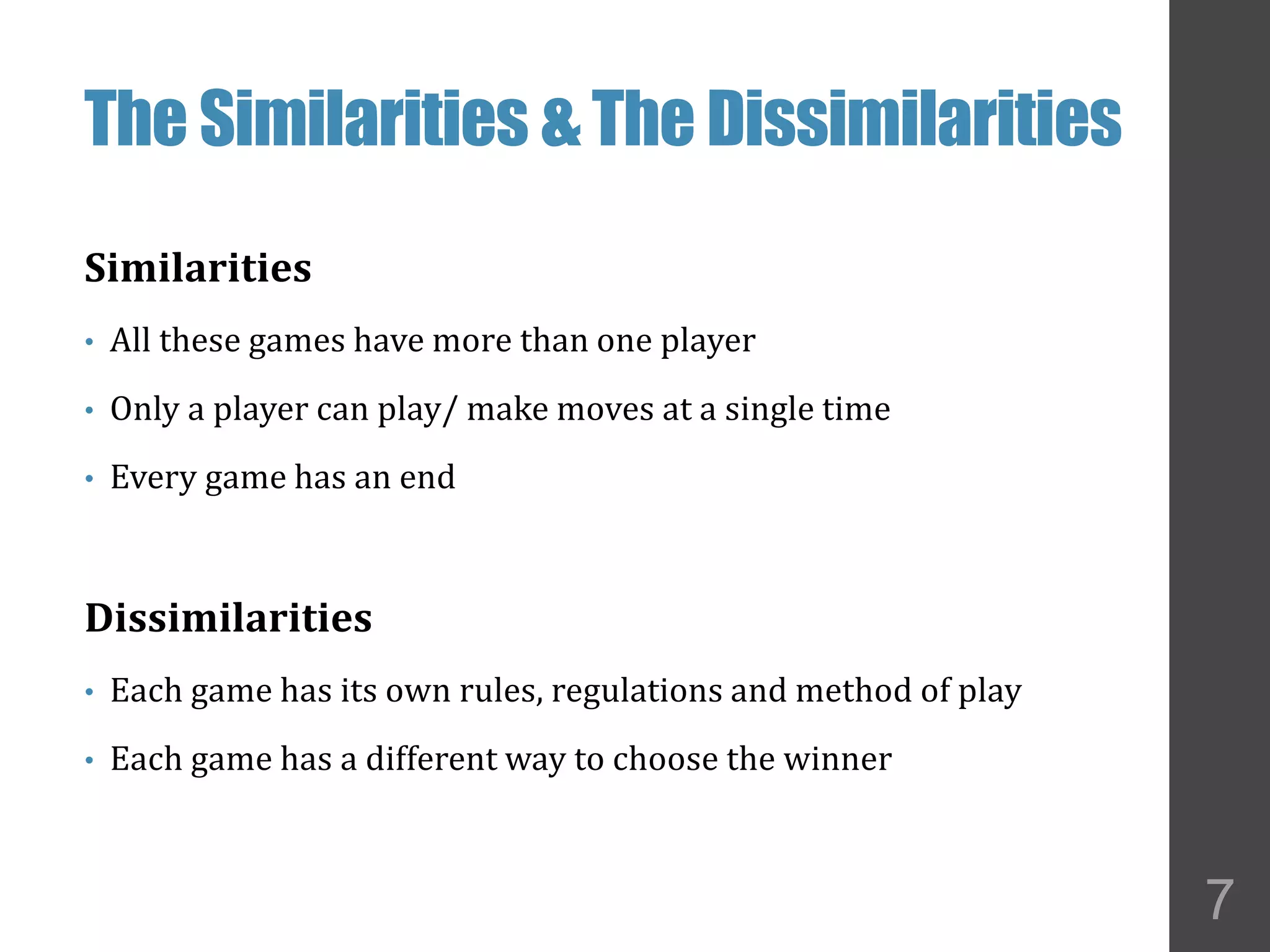 The Similarities & The Dissimilarities

Similarities

• All these games have more than one player

• Only a player can play/ make moves at a single time

• Every game has an end

Dissimilarities

• Each game has its own rules, regulations and method of play

• Each game has a different way to choose the winner

7